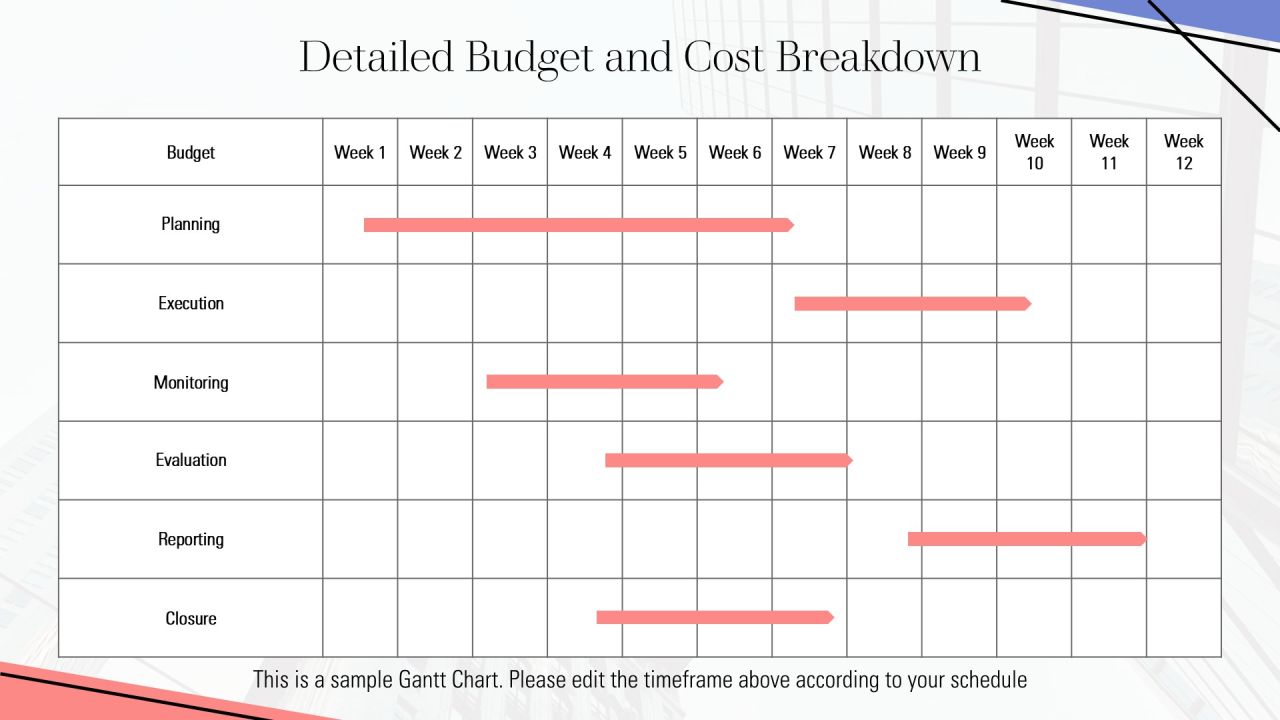 Detailed Budget and Cost Breakdown

| Budget | Week 1 | Week 2 | Week 3 | Week 4 | Week 5 | Week 6 | Week 7 | Week 8 | Week 9 | Week 10 | Week 11 | Week 12 |
|---|---|---|---|---|---|---|---|---|---|---|---|---|
| Planning | | | | | | | | | | | | |
| Execution | | | | | | | | | | | | |
| Monitoring | | | | | | | | | | | | |
| Evaluation | | | | | | | | | | | | |
| Reporting | | | | | | | | | | | | |
| Closure | | | | | | | | | | | | |

This is a sample Gantt Chart. Please edit the timeframe above according to your schedule